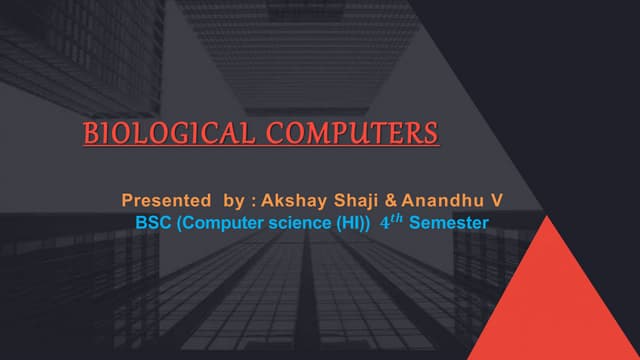 BIOLOGICAL COMPUTERS

Presented by : Akshay Shaji & Anandhu V
BSC (Computer science (HI)) $4^{th}$ Semester